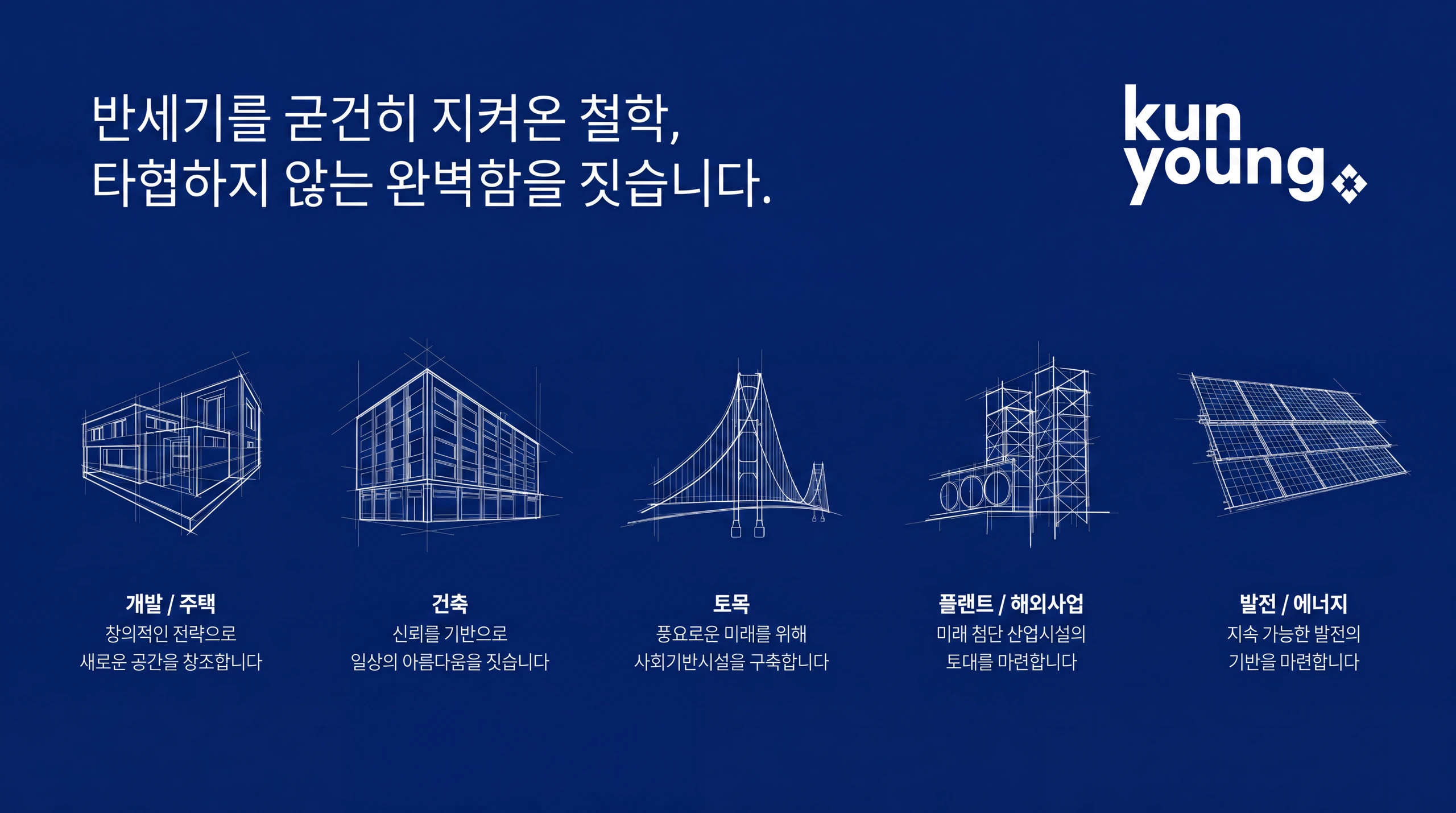 반세기를 굳건히 지켜온 철학,
타협하지 않는 완벽함을 짓습니다.

kun
young

개발 / 주택
창의적인 전략으로
새로운 공간을 창조합니다

건축
신뢰를 기반으로
일상의 아름다움을 짓습니다

토목
풍요로운 미래를 위해
사회기반시설을 구축합니다

플랜트 / 해외사업
미래 첨단 산업시설의
토대를 마련합니다

발전 / 에너지
지속 가능한 발전의
기반을 마련합니다